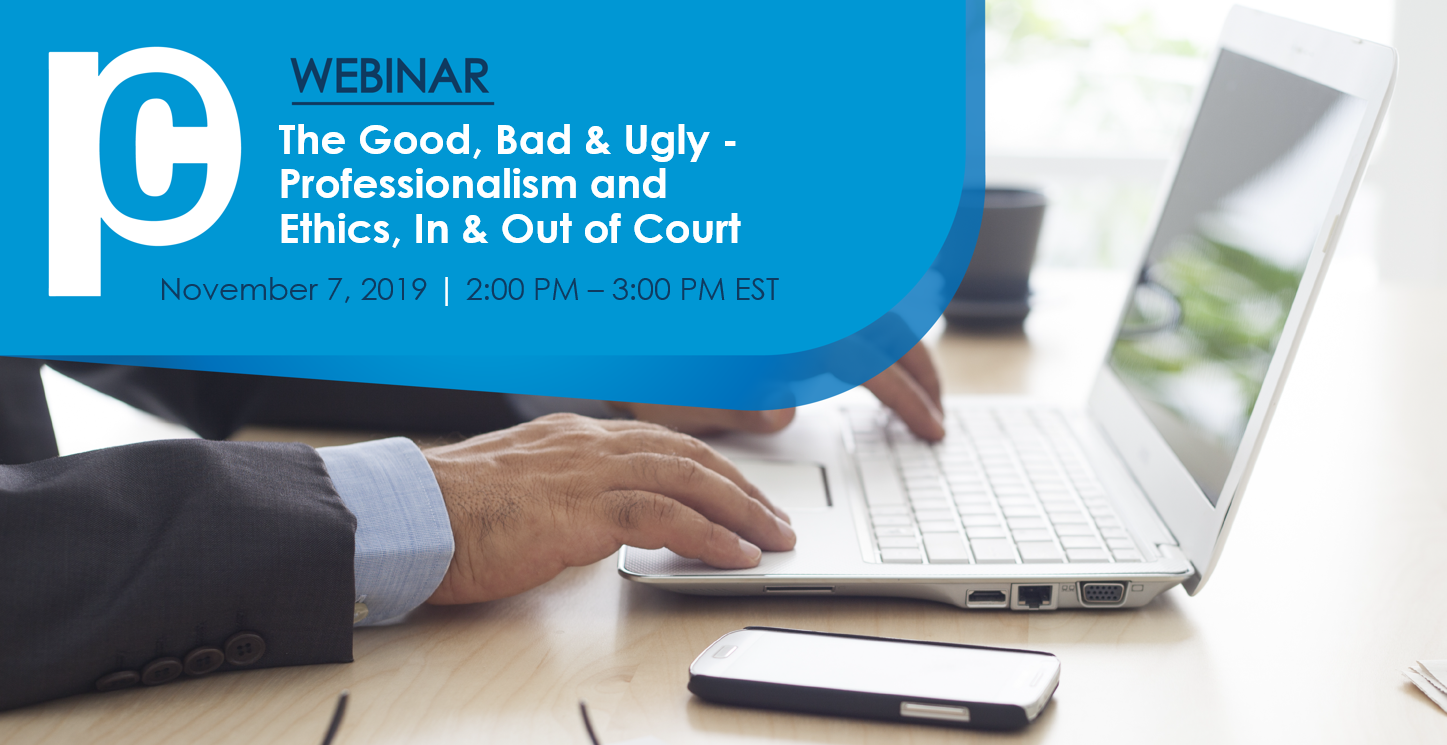 pc

WEBINAR

The Good, Bad & Ugly - Professionalism and Ethics, In & Out of Court

November 7, 2019 | 2:00 PM – 3:00 PM EST